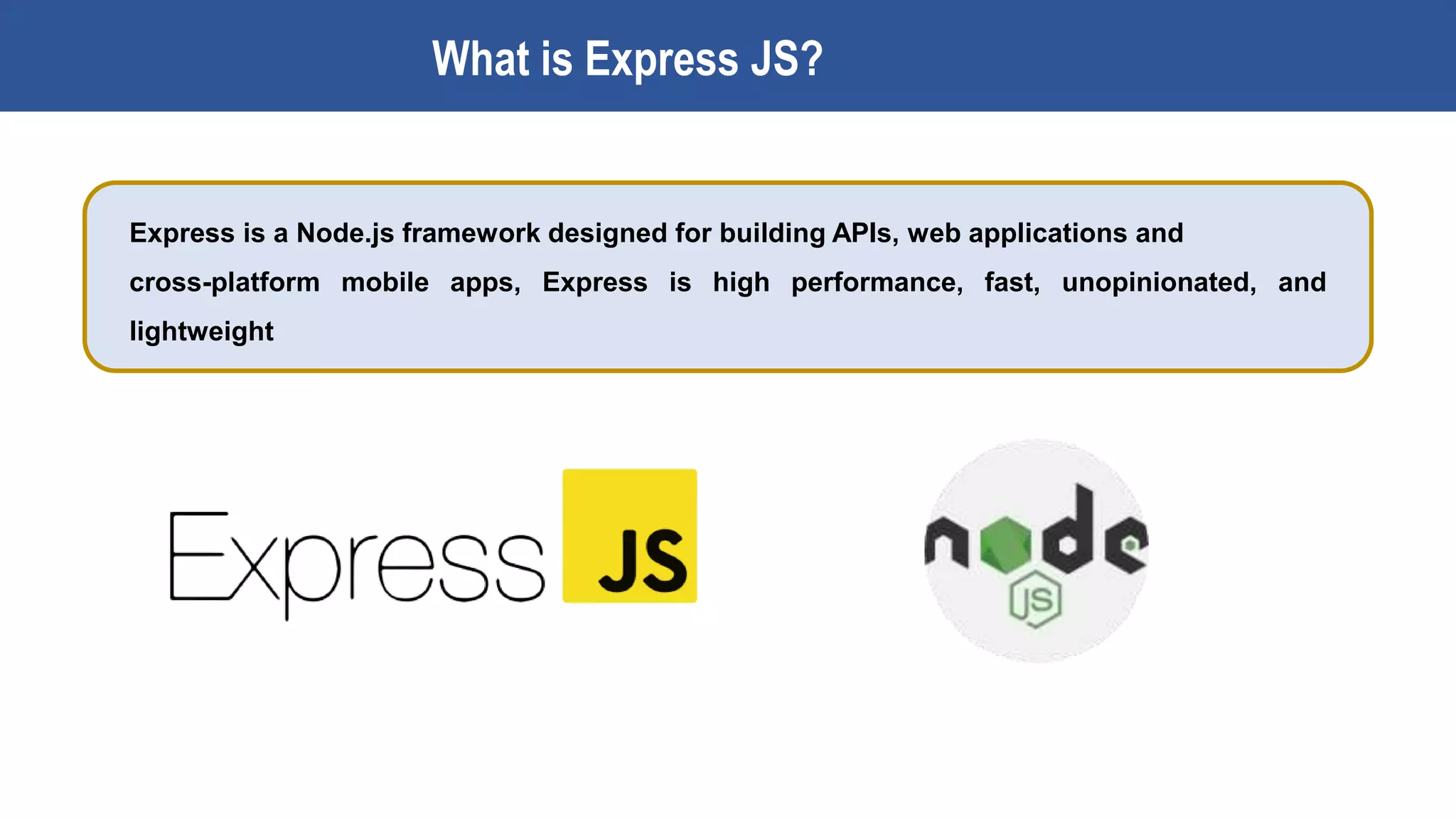 What is Express JS?

Express is a Node.js framework designed for building APIs, web applications and cross-platform mobile apps, Express is high performance, fast, unopinionated, and lightweight

Express JS

node
JS